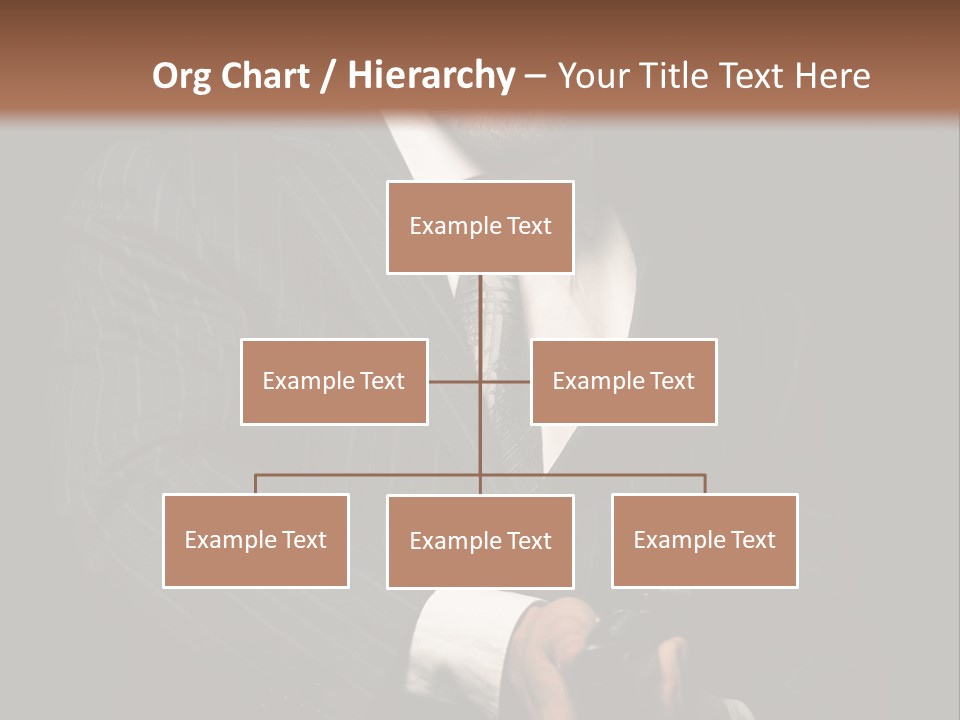 Org Chart / Hierarchy – Your Title Text Here

Example Text

Example Text

Example Text

Example Text

Example Text

Example Text